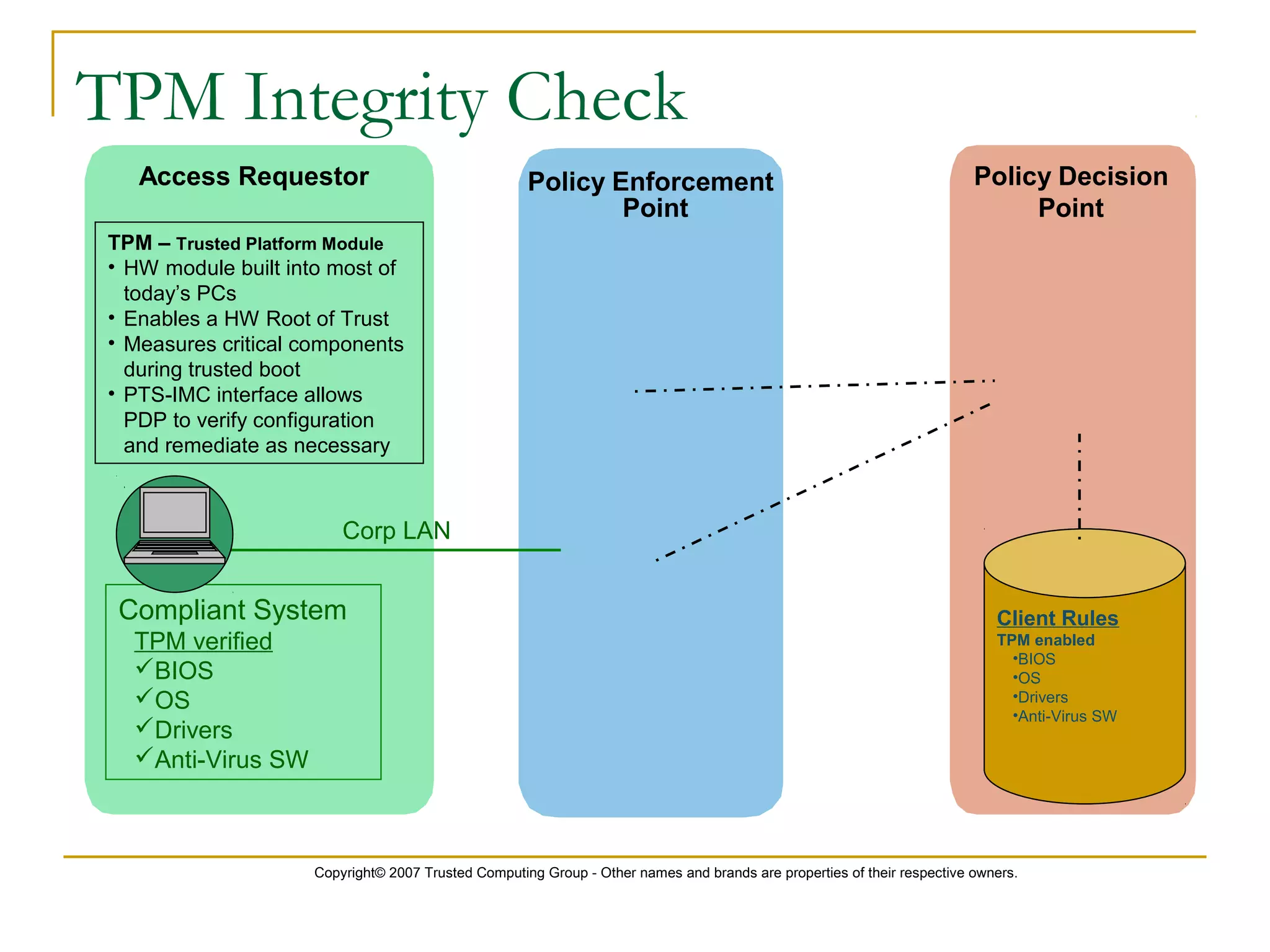 TPM Integrity Check

Access Requestor

TPM – Trusted Platform Module
• HW module built into most of today's PCs
• Enables a HW Root of Trust
• Measures critical components during trusted boot
• PTS-IMC interface allows PDP to verify configuration and remediate as necessary

Corp LAN

Compliant System
TPM verified
✓BIOS
✓OS
✓Drivers
✓Anti-Virus SW

Policy Enforcement Point

Policy Decision Point

Client Rules
TPM enabled
•BIOS
•OS
•Drivers
•Anti-Virus SW

Copyright© 2007 Trusted Computing Group - Other names and brands are properties of their respective owners.